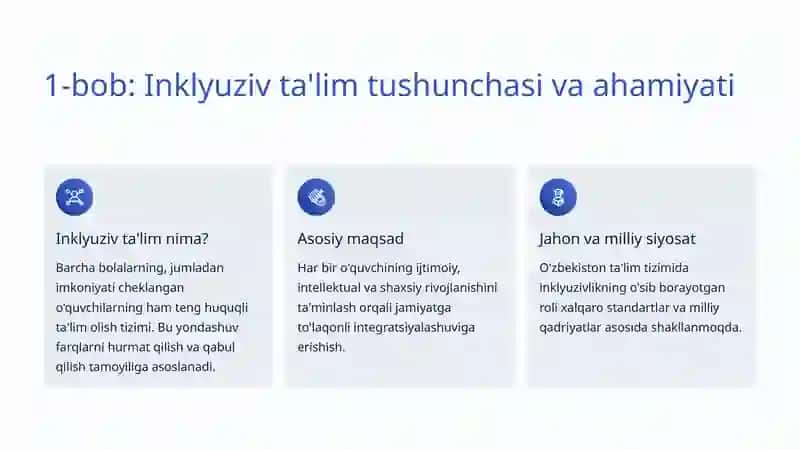 1-bob: Inklyuziv ta'lim tushunchasi va ahamiyati

Inklyuziv ta'lim nima?

Barcha bolalarning, jumladan imkoniyati cheklangan o'quvchilarning ham teng huquqli ta'lim olish tizimi. Bu yondashuv farqlarni hurmat qilish va qabul qilish tamoyiliga asoslanadi.

Asosiy maqsad

Har bir o'quvchining ijtimoiy, intellektual va shaxsiy rivojlanishini ta'minlash orqali jamiyatga to'laqonli integratsiyalashuviga erishish.

Jahon va milliy siyosat

O'zbekiston ta'lim tizimida inklyuzivlikning o'sib borayotgan roli xalqaro standartlar va milliy qadriyatlar asosida shakllanmoqda.